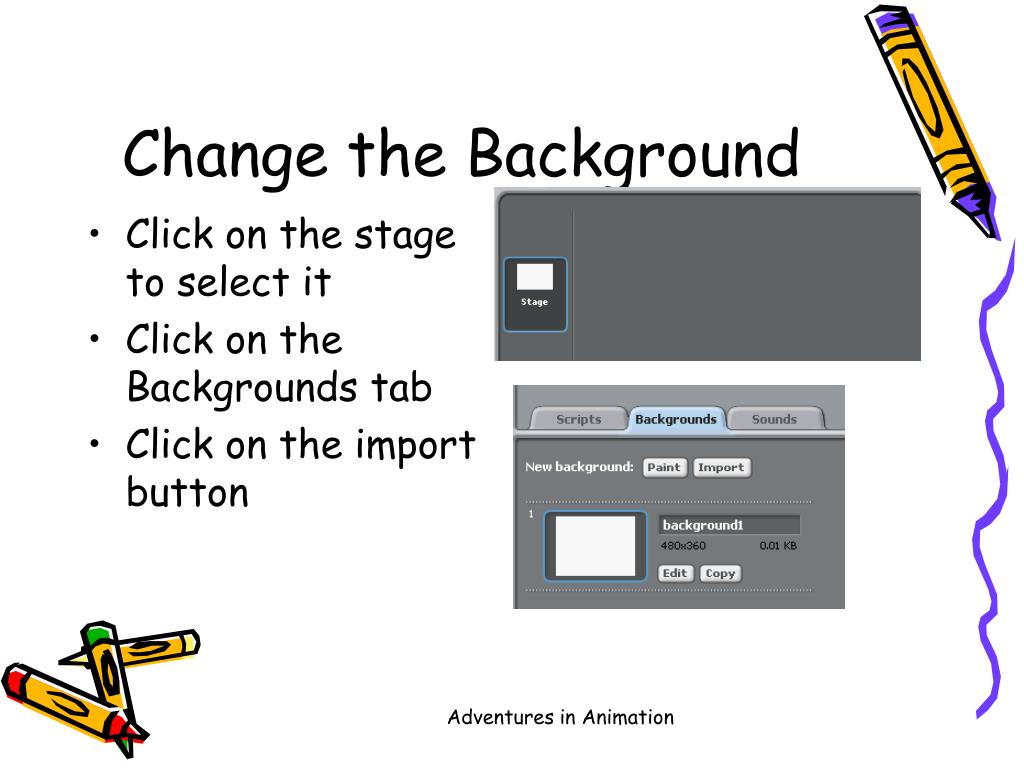 Change the Background

• Click on the stage to select it
• Click on the Backgrounds tab
• Click on the import button

Stage

Scripts Backgrounds Sounds

New background: Paint Import

1

background1
480x360 0.01 KB
Edit Copy

Adventures in Animation